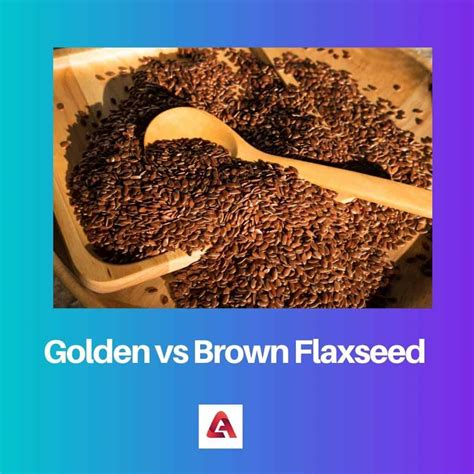 Golden vs Brown Flaxseed